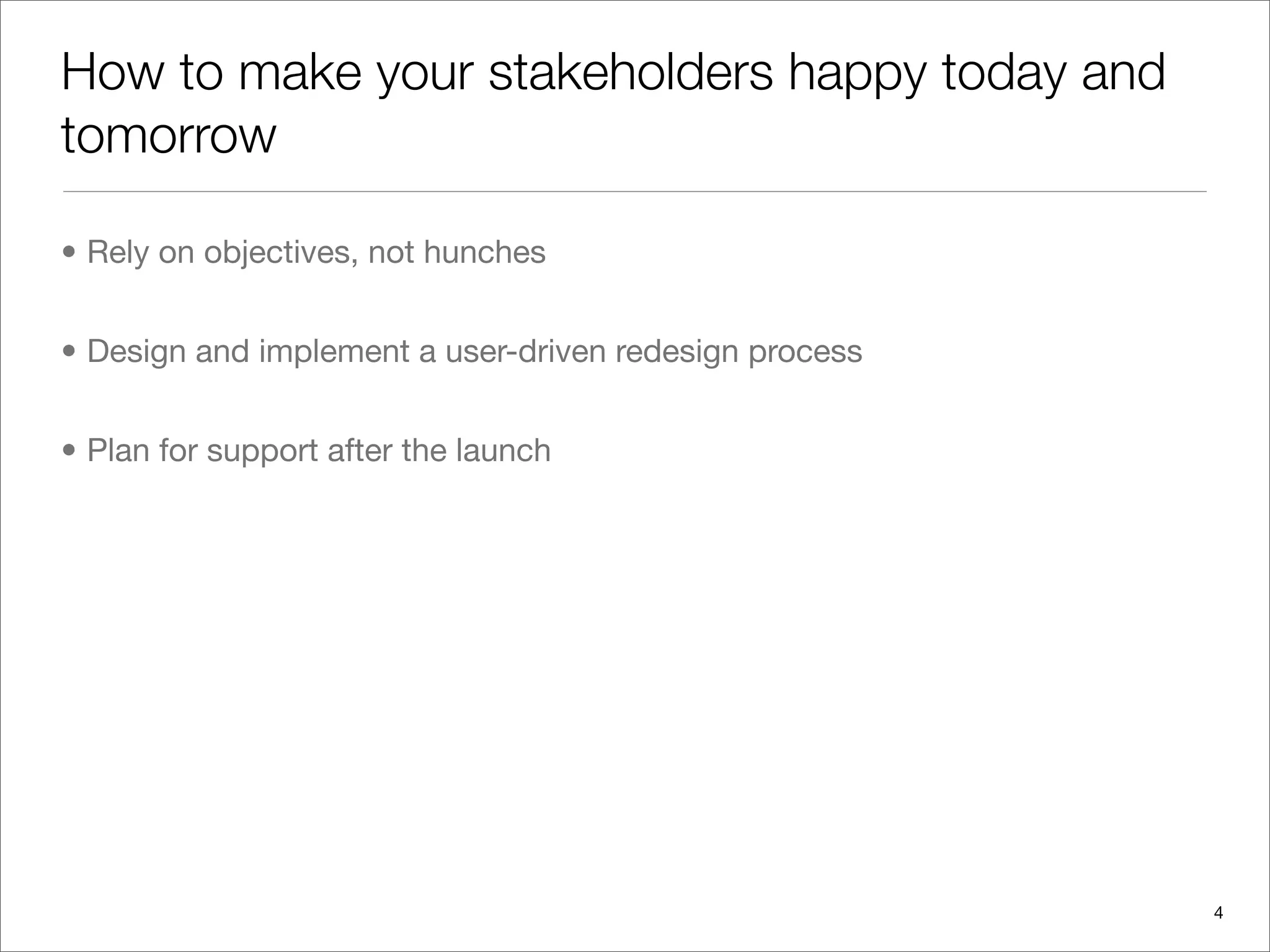 How to make your stakeholders happy today and tomorrow

• Rely on objectives, not hunches

• Design and implement a user-driven redesign process

• Plan for support after the launch

4